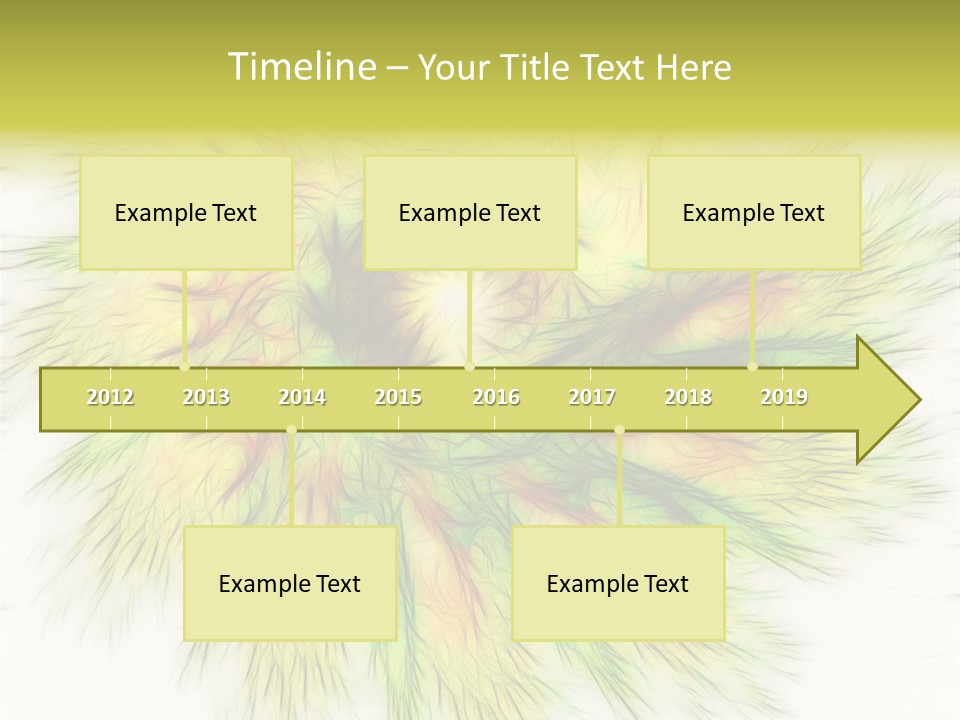 Timeline – Your Title Text Here

Example Text

Example Text

Example Text

2012 2013 2014 2015 2016 2017 2018 2019

Example Text

Example Text